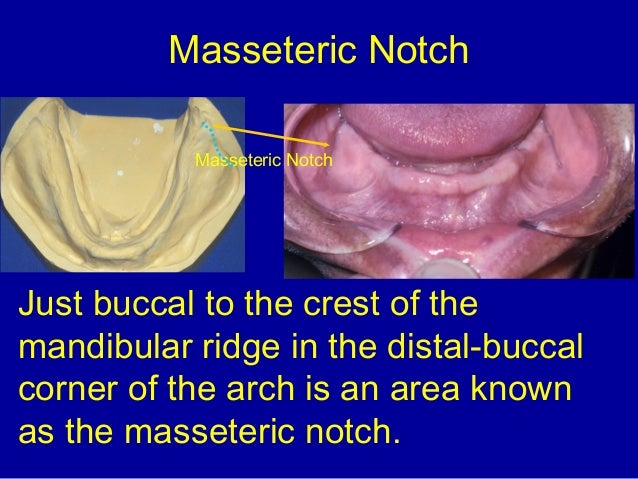 Masseteric Notch

Masseteric Notch

Just buccal to the crest of the mandibular ridge in the distal-buccal corner of the arch is an area known as the masseteric notch.